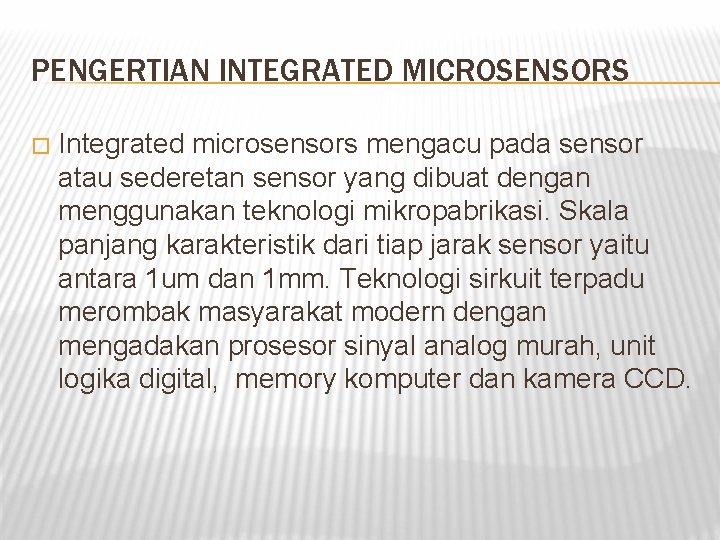 PENGERTIAN INTEGRATED MICROSENSORS

Integrated microsensors mengacu pada sensor atau sederetan sensor yang dibuat dengan menggunakan teknologi mikropabrikasi. Skala panjang karakteristik dari tiap jarak sensor yaitu antara 1um dan 1mm. Teknologi sirkuit terpadu merombak masyarakat modern dengan mengadakan prosesor sinyal analog murah, unit logika digital, memory komputer dan kamera CCD.